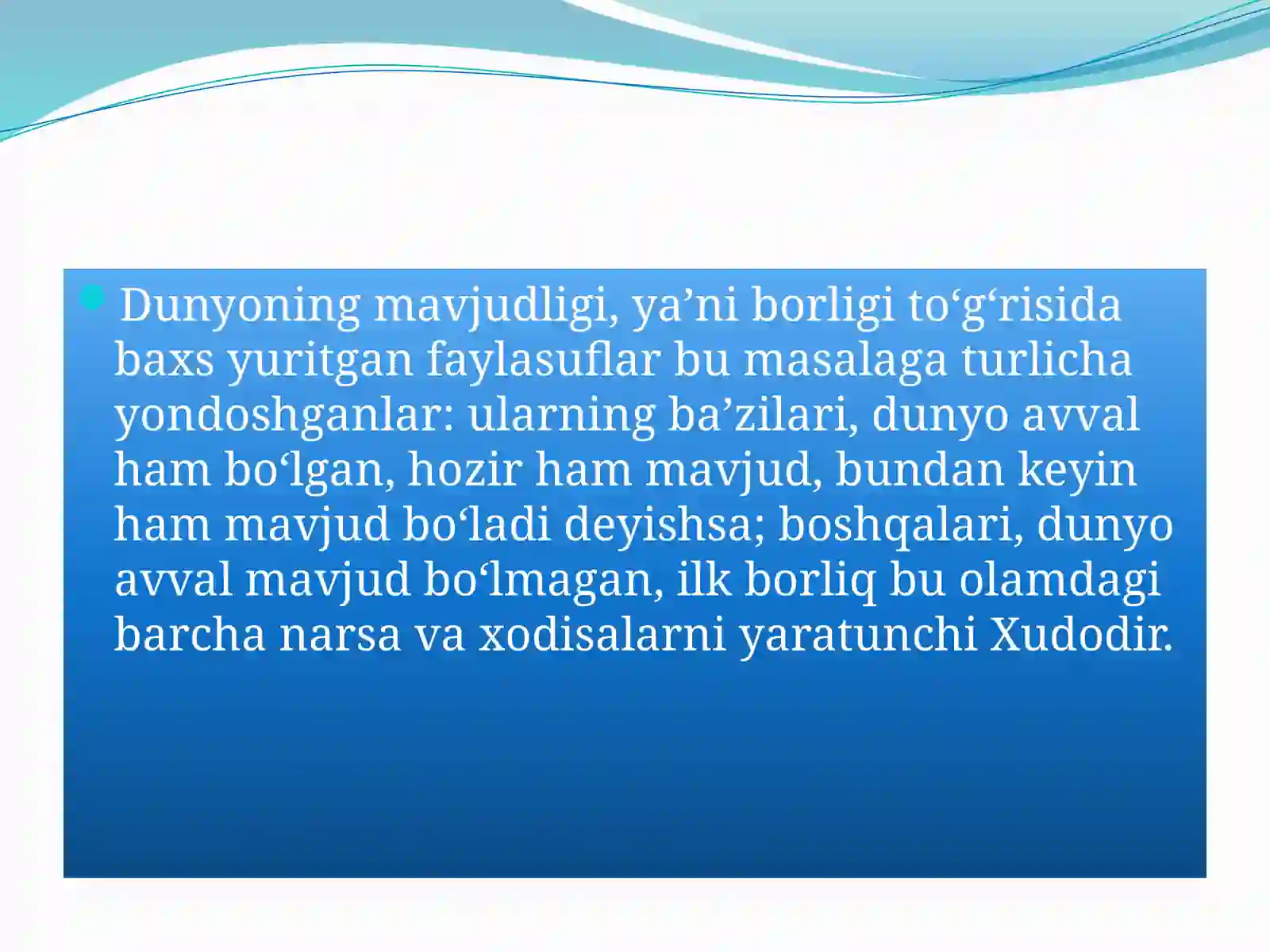 Dunyoning mavjudligi, ya’ni borligi to‘g‘risida baxs yuritgan faylasuflar bu masalaga turlicha yondoshganlar: ularning ba’zilari, dunyo avval ham bo‘lgan, hozir ham mavjud, bundan keyin ham mavjud bo‘ladi deyishsa; boshqalari, dunyo avval mavjud bo‘lmagan, ilk borliq bu olamdagi barcha narsa va xodisalarni yaratunchi Xudodir.